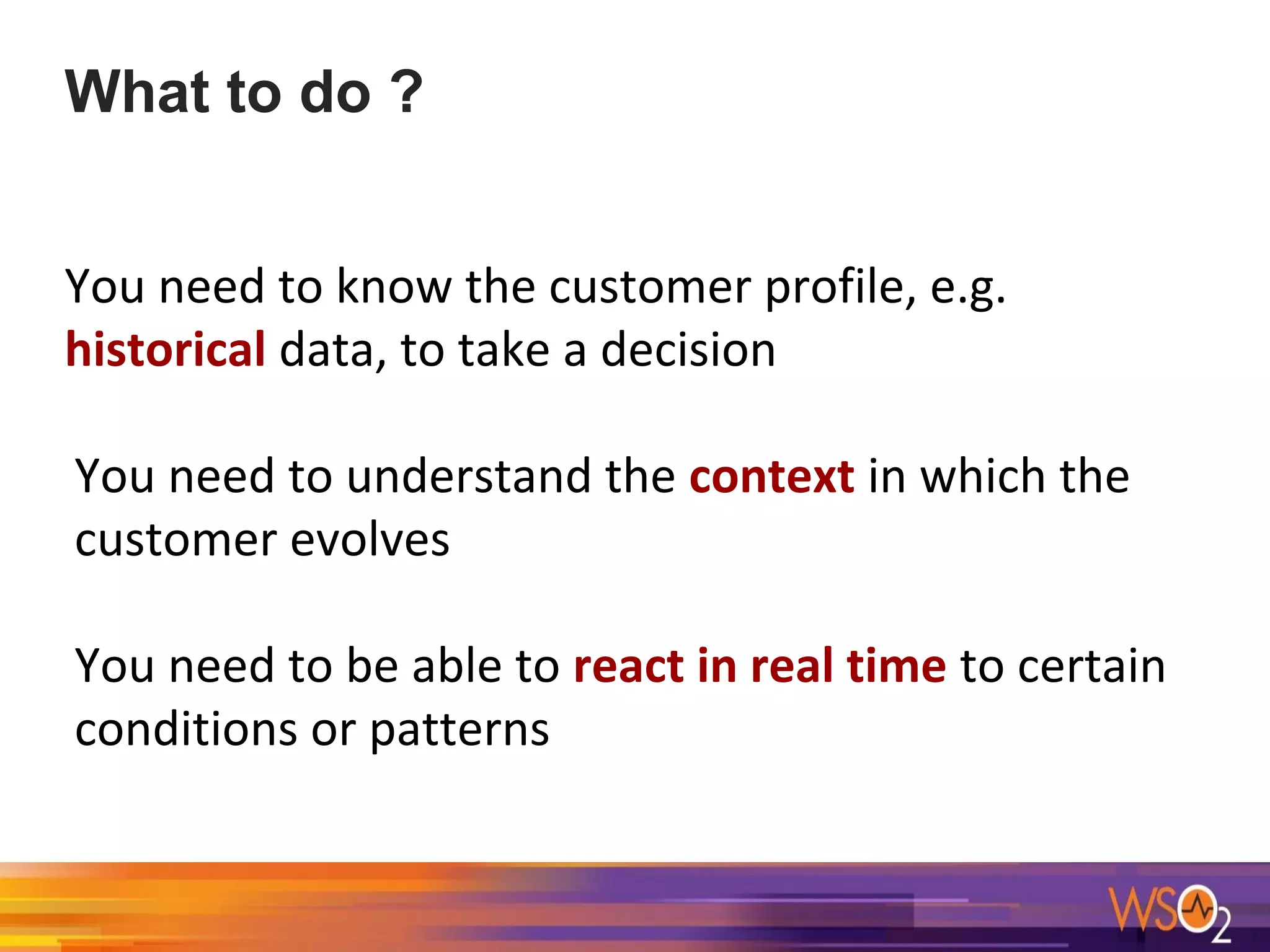 What to do ?

You need to know the customer profile, e.g. historical data, to take a decision

You need to understand the context in which the customer evolves

You need to be able to react in real time to certain conditions or patterns

WSO2